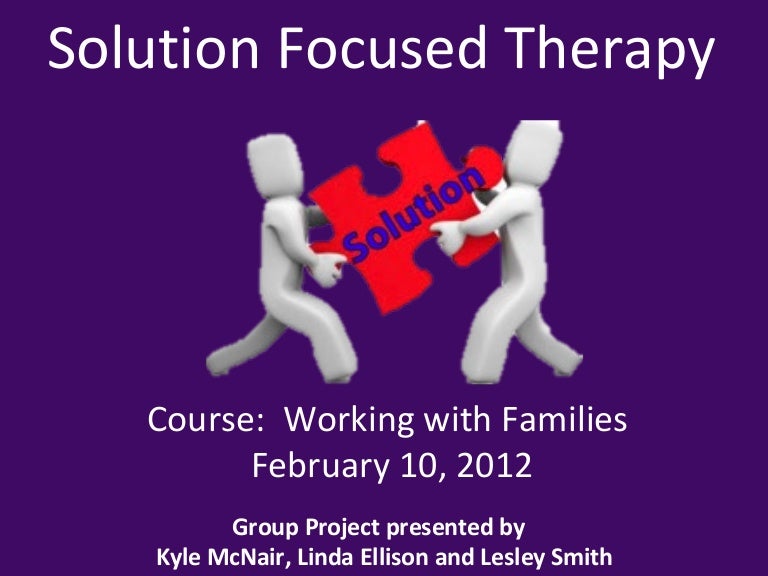 Solution Focused Therapy

Solution

Course: Working with Families
February 10, 2012

Group Project presented by
Kyle McNair, Linda Ellison and Lesley Smith